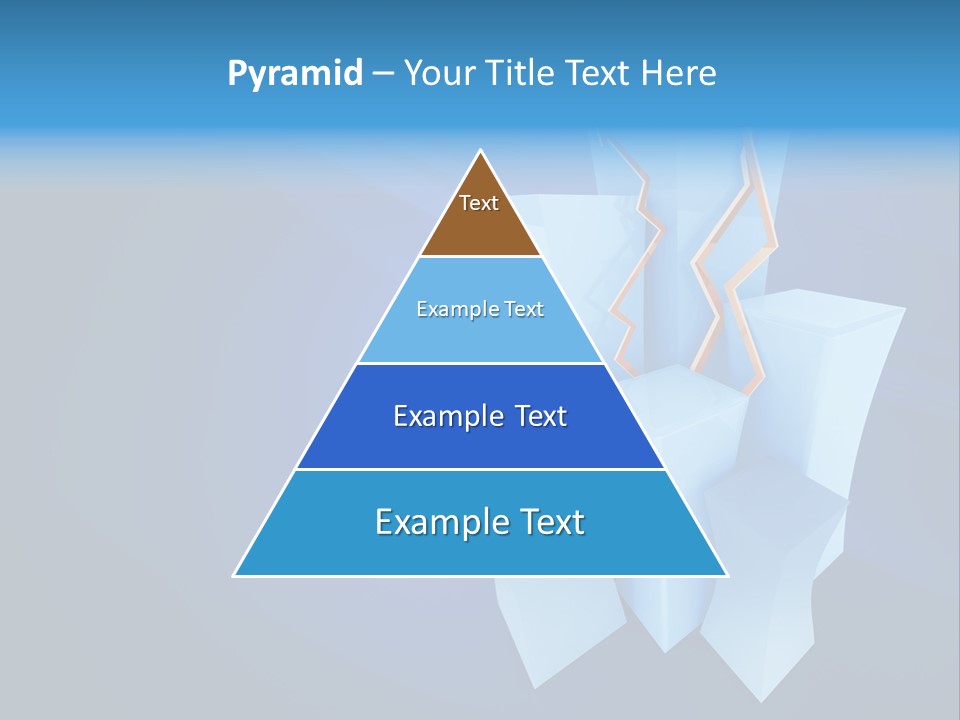 Pyramid – Your Title Text Here

Text

Example Text

Example Text

Example Text